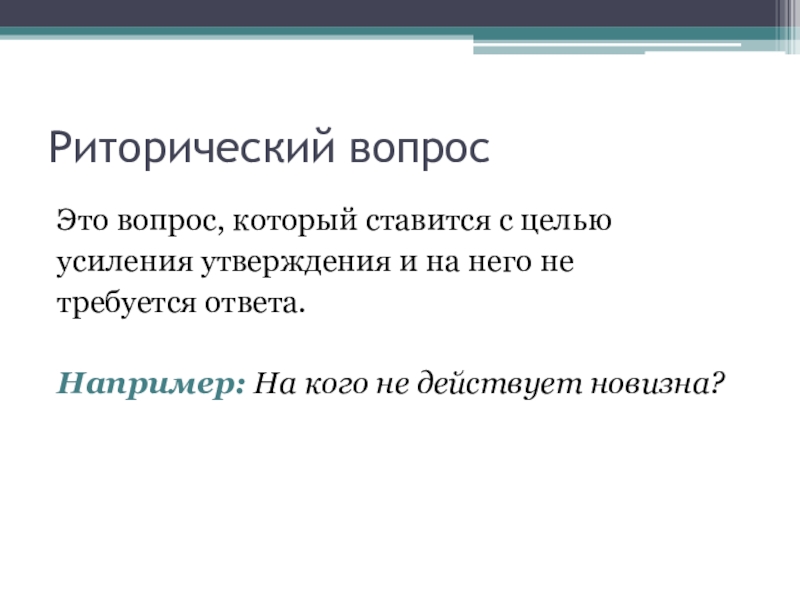 Риторический вопрос

Это вопрос, который ставится с целью усиления утверждения и на него не требуется ответа.

Например: На кого не действует новизна?